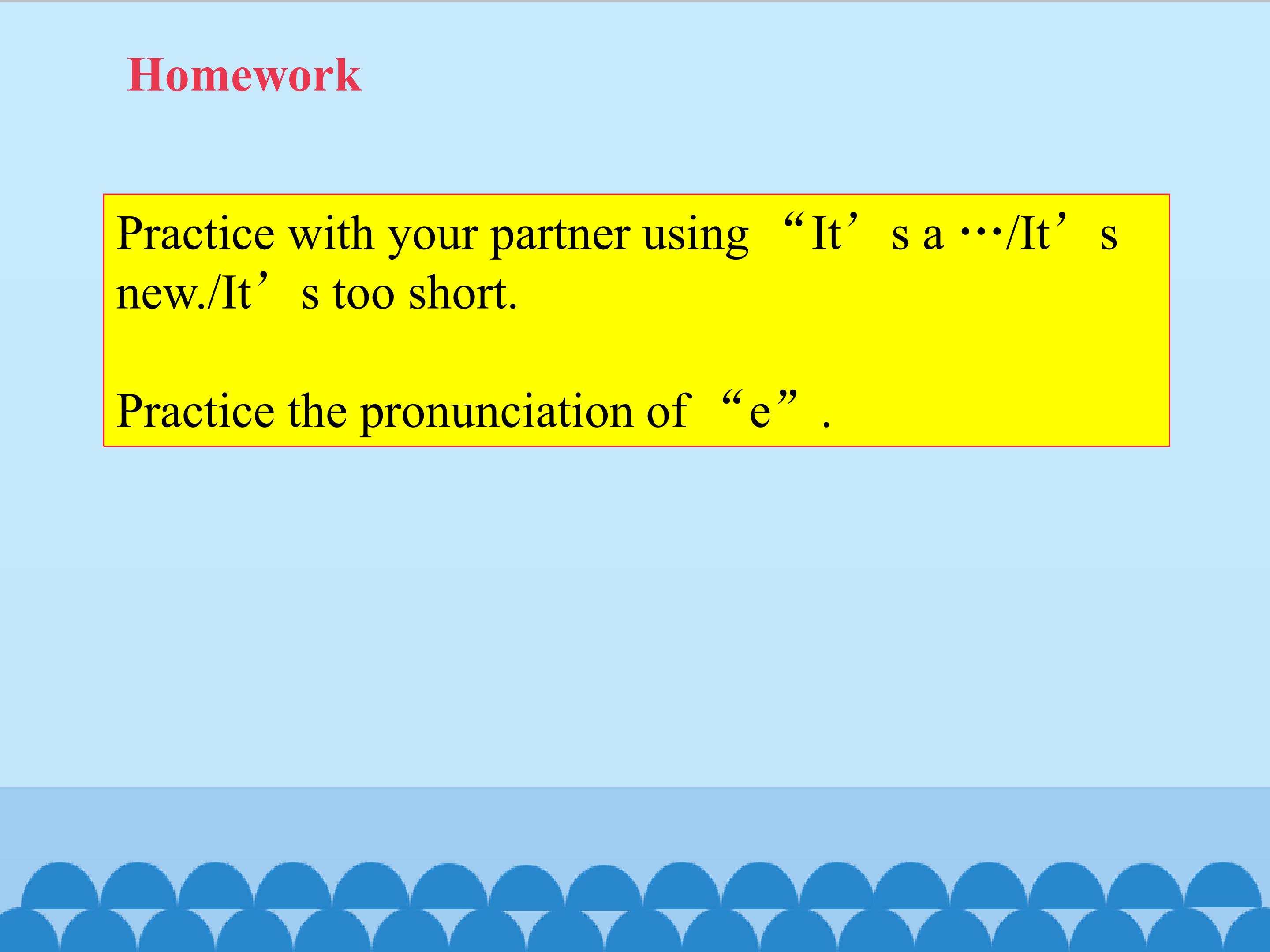 Homework

Practice with your partner using “It’s a …/It’s new./It’s too short.

Practice the pronunciation of “e”.